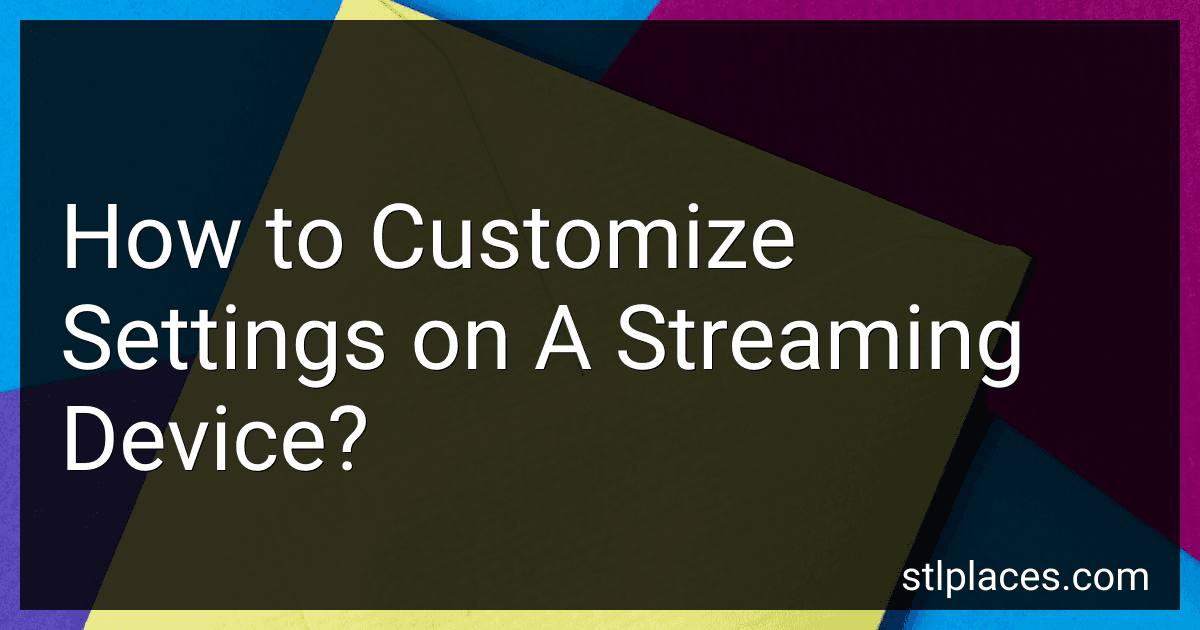 How to Customize Settings on A Streaming Device?

stlplaces.com